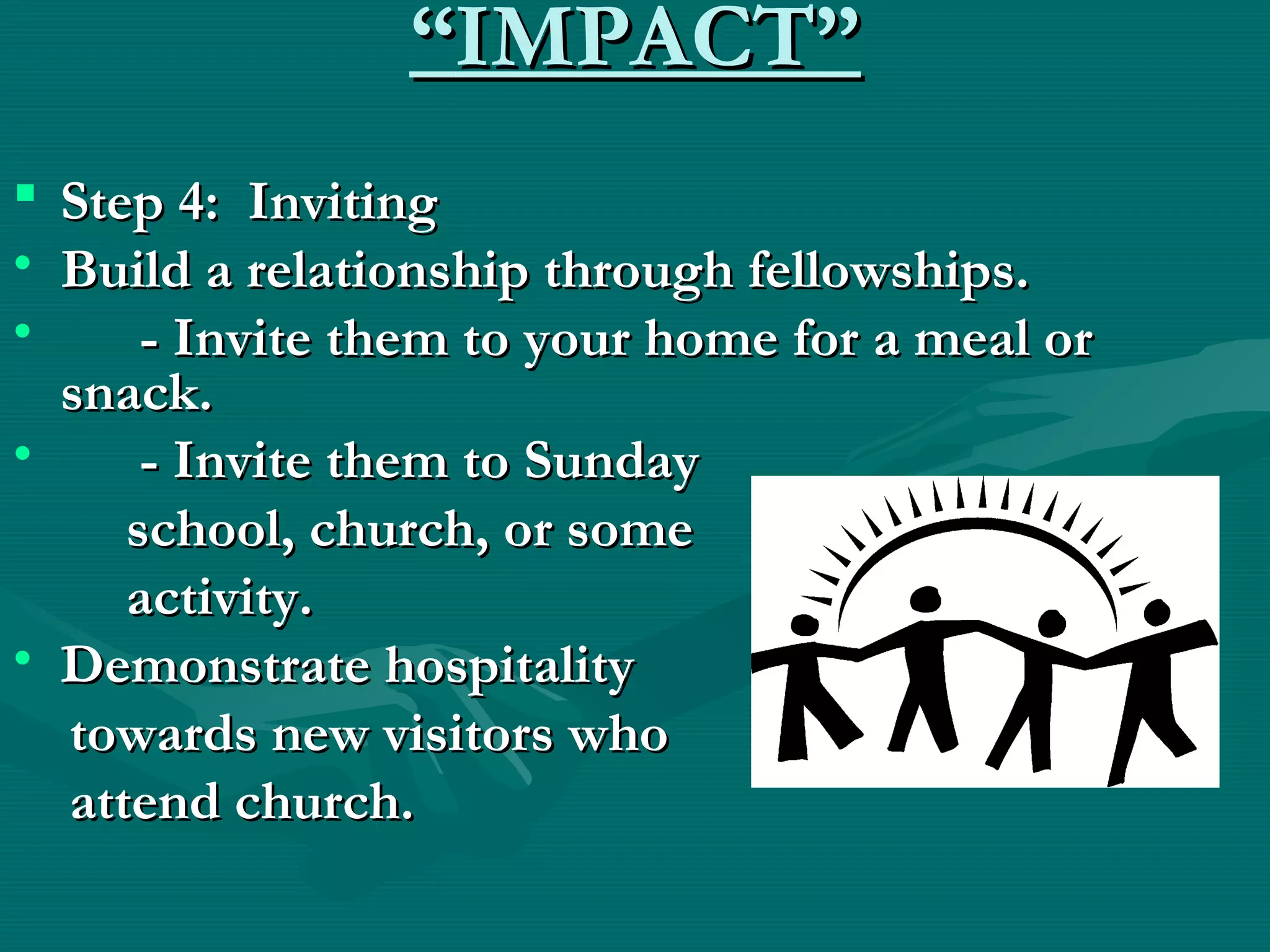 “IMPACT”

▪ Step 4: Inviting
• Build a relationship through fellowships.
• - Invite them to your home for a meal or snack.
• - Invite them to Sunday school, church, or some activity.
• Demonstrate hospitality towards new visitors who attend church.